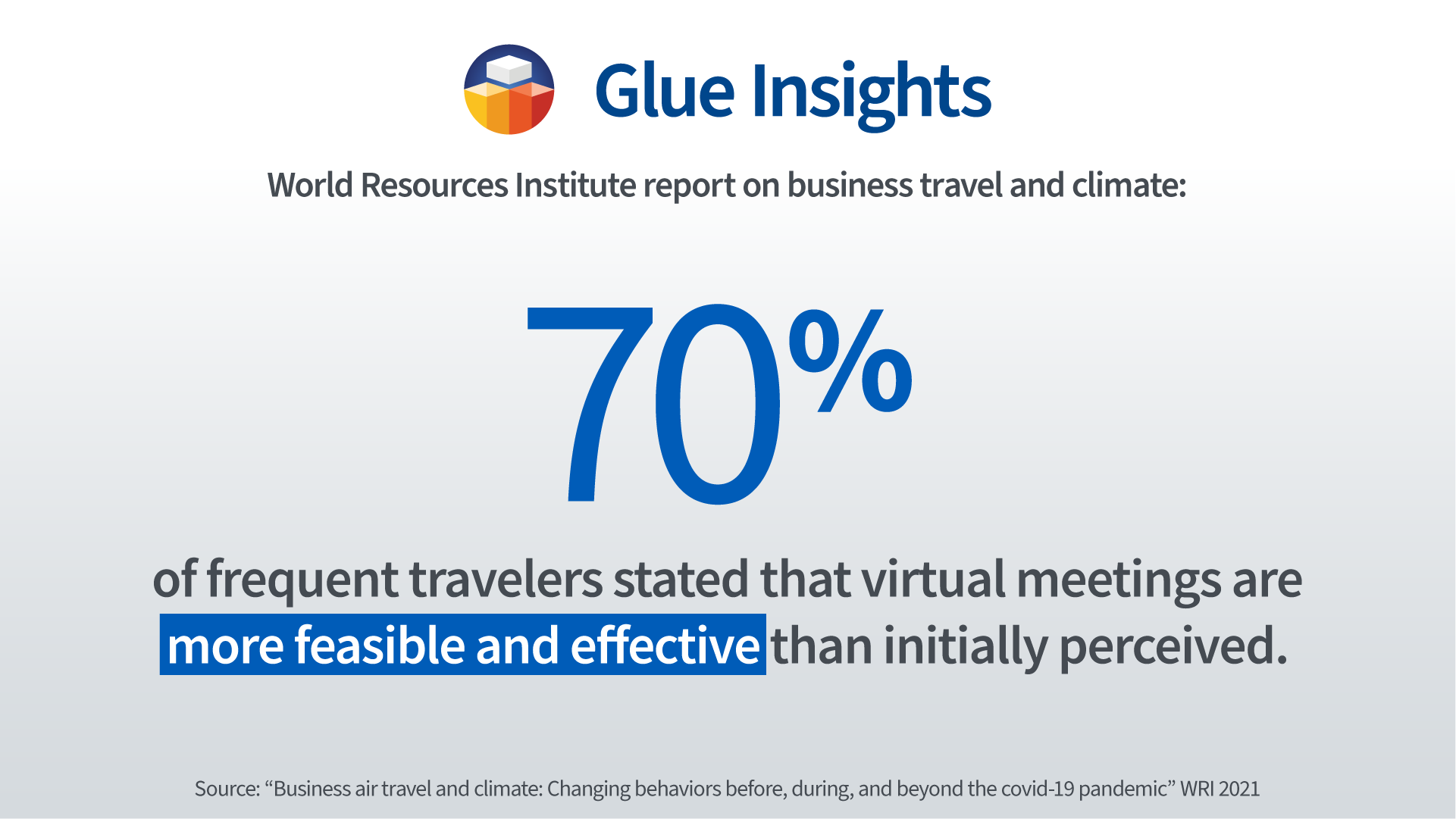 Glue Insights

World Resources Institute report on business travel and climate:

70%

of frequent travelers stated that virtual meetings are more feasible and effective than initially perceived.

Source: “Business air travel and climate: Changing behaviors before, during, and beyond the covid-19 pandemic” WRI 2021